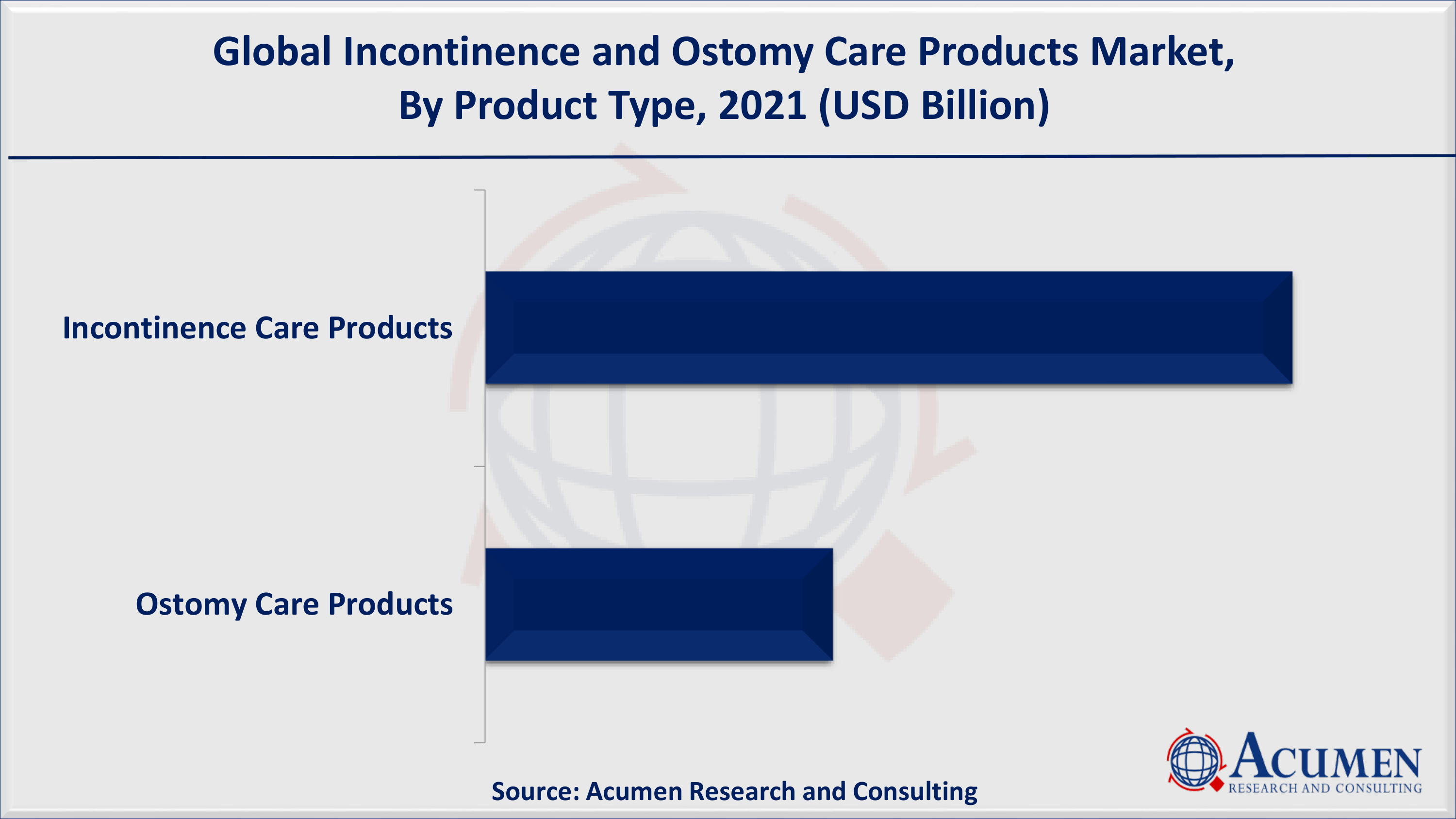 Global Incontinence and Ostomy Care Products Market, By Product Type, 2021 (USD Billion)

Incontinence Care Products

Ostomy Care Products

Source: Acumen Research and Consulting

ACUMEN
RESEARCH AND CONSULTING